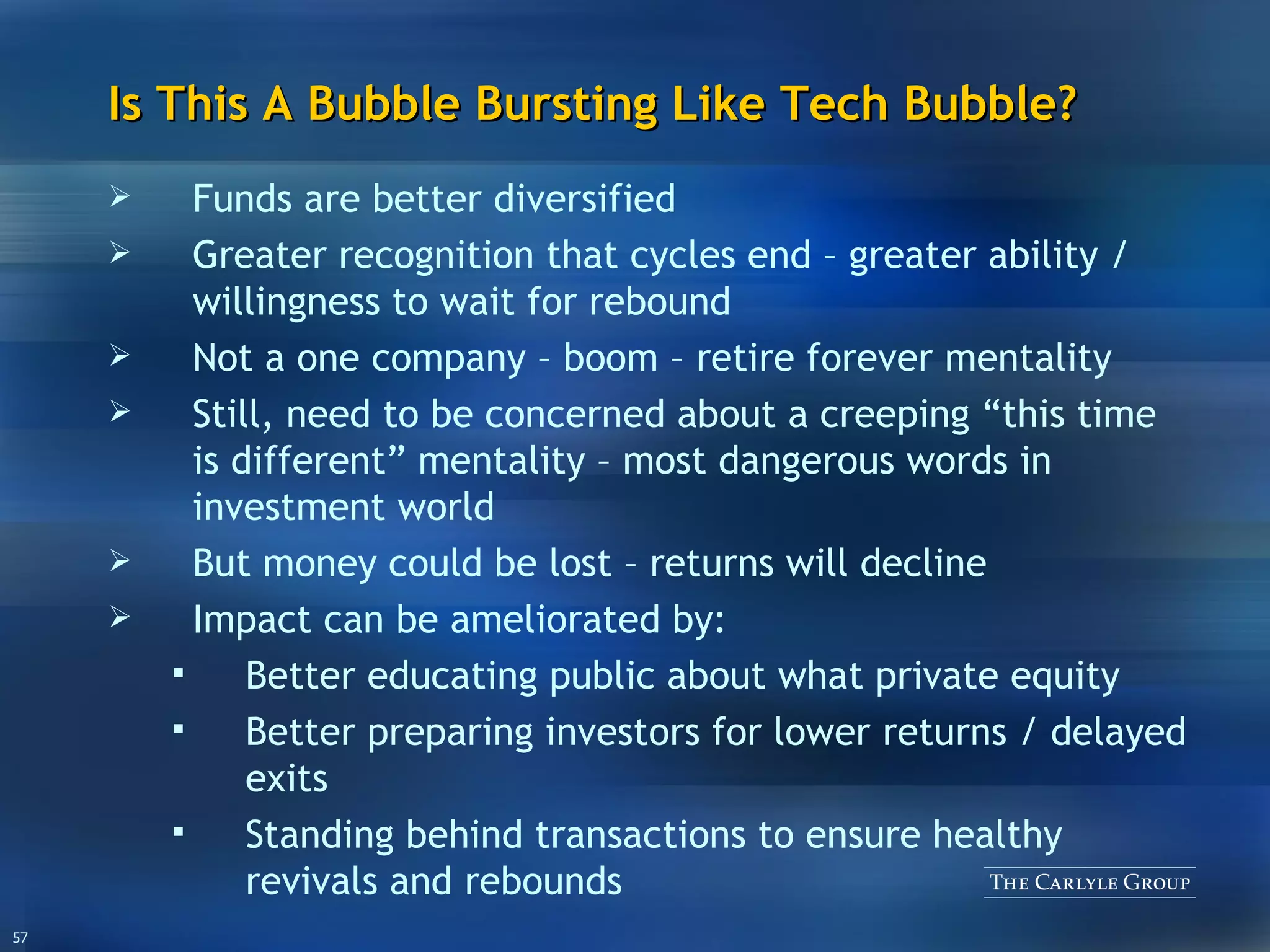 Is This A Bubble Bursting Like Tech Bubble?

➢ Funds are better diversified

➢ Greater recognition that cycles end – greater ability / willingness to wait for rebound

➢ Not a one company – boom – retire forever mentality

➢ Still, need to be concerned about a creeping “this time is different” mentality – most dangerous words in investment world

➢ But money could be lost – returns will decline

➢ Impact can be ameliorated by:

▪ Better educating public about what private equity

▪ Better preparing investors for lower returns / delayed exits

▪ Standing behind transactions to ensure healthy revivals and rebounds

THE CARLYLE GROUP

57